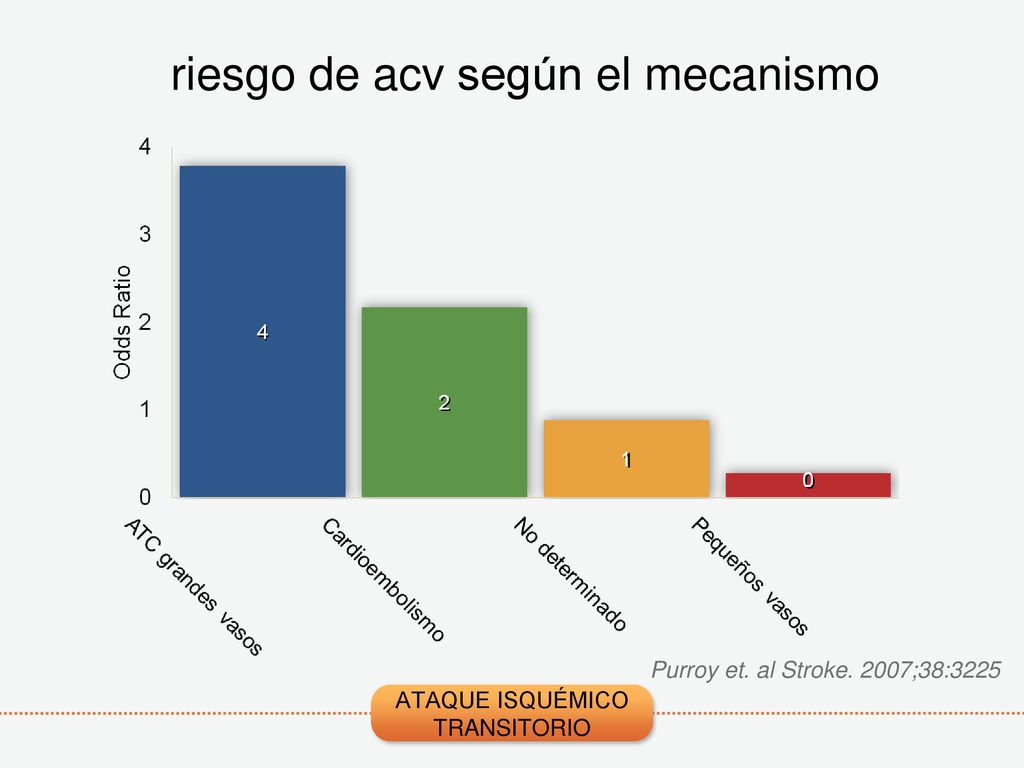 riesgo de acv según el mecanismo

Odds Ratio

4
3
2
1
0

4
2
1
0

ATC grandes vasos
Cardioembolismo
No determinado
Pequeños vasos

Purroy et. al Stroke. 2007;38:3225

ATAQUE ISQUÉMICO TRANSITORIO